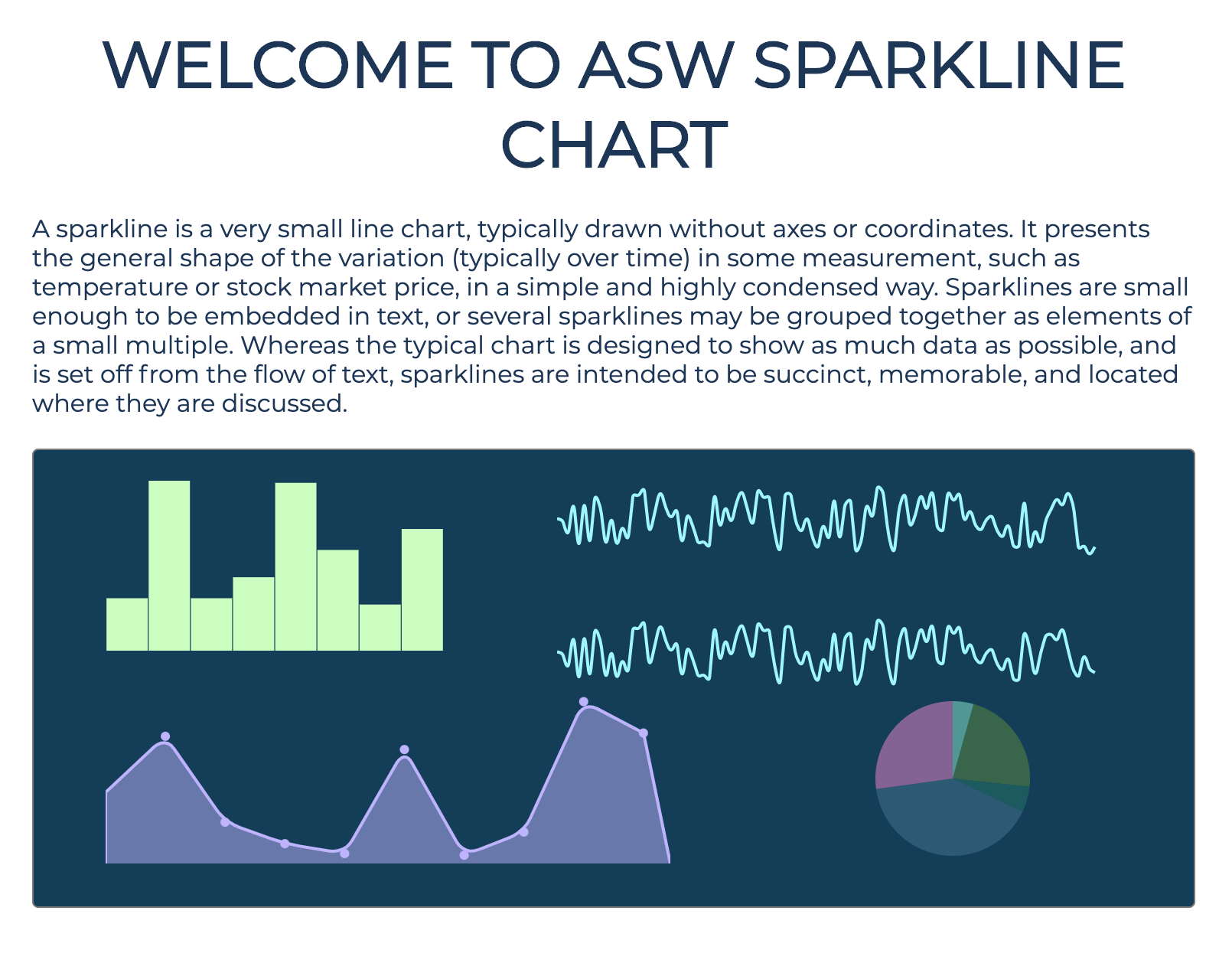 WELCOME TO ASW SPARKLINE CHART

A sparkline is a very small line chart, typically drawn without axes or coordinates. It presents the general shape of the variation (typically over time) in some measurement, such as temperature or stock market price, in a simple and highly condensed way. Sparklines are small enough to be embedded in text, or several sparklines may be grouped together as elements of a small multiple. Whereas the typical chart is designed to show as much data as possible, and is set off from the flow of text, sparklines are intended to be succinct, memorable, and located where they are discussed.